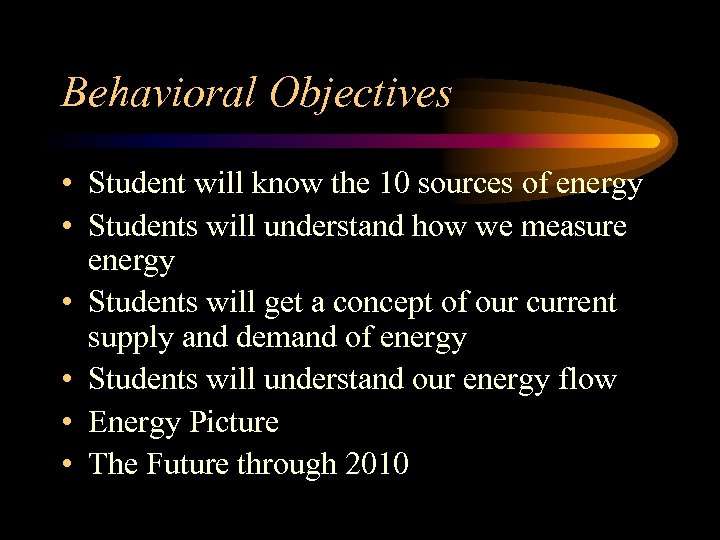 Behavioral Objectives

• Student will know the 10 sources of energy
• Students will understand how we measure energy
• Students will get a concept of our current supply and demand of energy
• Students will understand our energy flow
• Energy Picture
• The Future through 2010